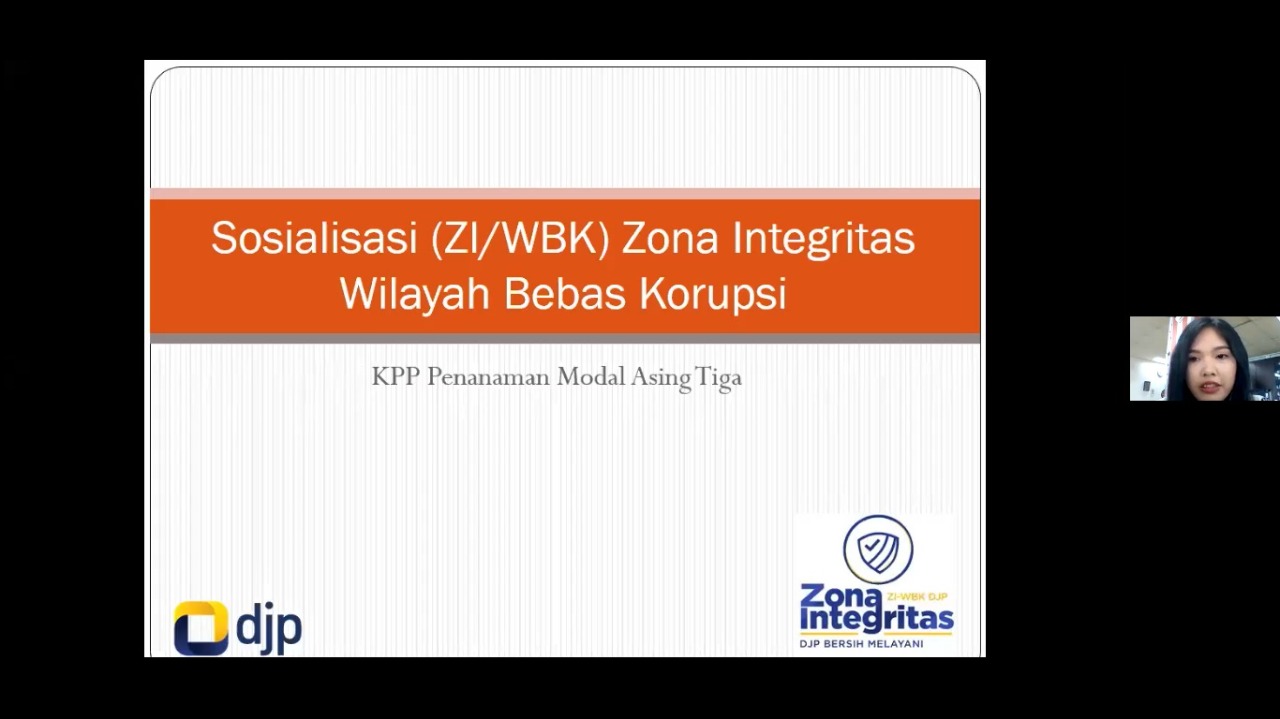 Sosialisasi (ZI/WBK) Zona Integritas Wilayah Bebas Korupsi

KPP Penanaman Modal Asing Tiga

djp

ZI-WBK DJP
Zona Integritas
DJP BERSIH MELAYANI